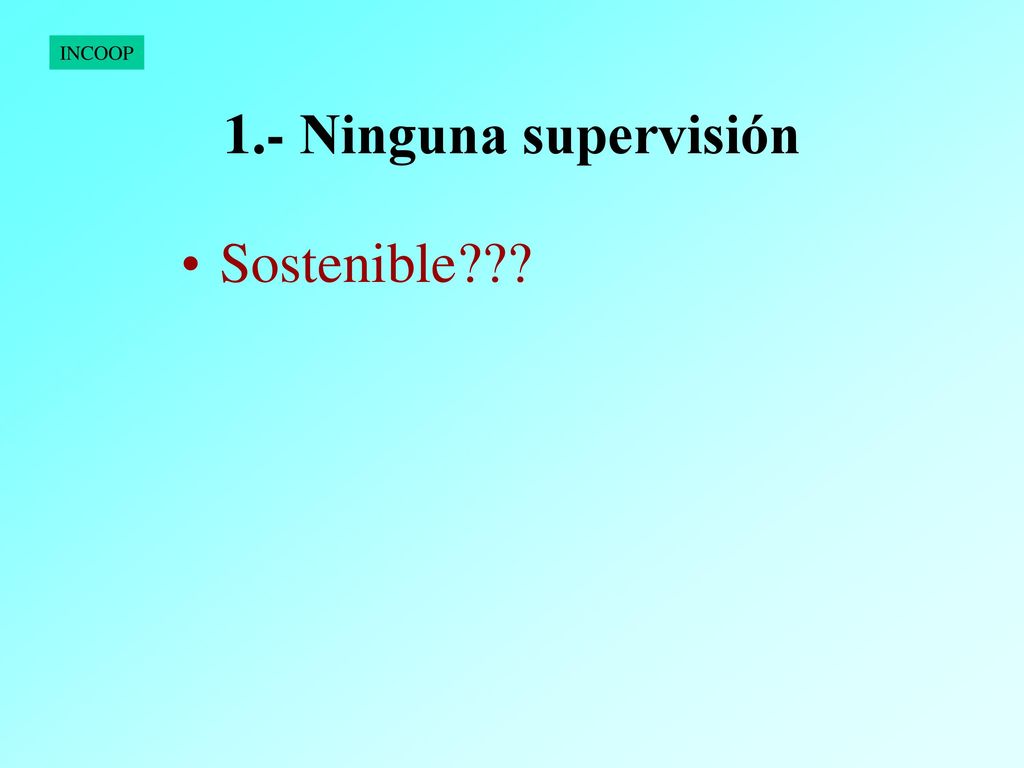 INCOOP

1.- Ninguna supervisión

• Sostenible???